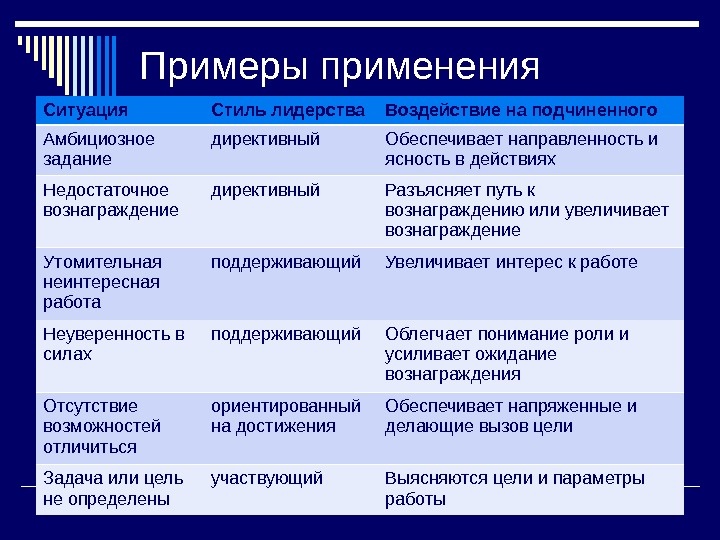 Примеры применения

| Ситуация | Стиль лидерства | Воздействие на подчиненного |
|---|---|---|
| Амбициозное задание | директивный | Обеспечивает направленность и ясность в действиях |
| Недостаточное вознаграждение | директивный | Разъясняет путь к вознаграждению или увеличивает вознаграждение |
| Утомительная неинтересная работа | поддерживающий | Увеличивает интерес к работе |
| Неуверенность в силах | поддерживающий | Облегчает понимание роли и усиливает ожидание вознаграждения |
| Отсутствие возможностей отличиться | ориентированный на достижения | Обеспечивает напряженные и делающие вызов цели |
| Задача или цель не определены | участвующий | Выясняются цели и параметры работы |